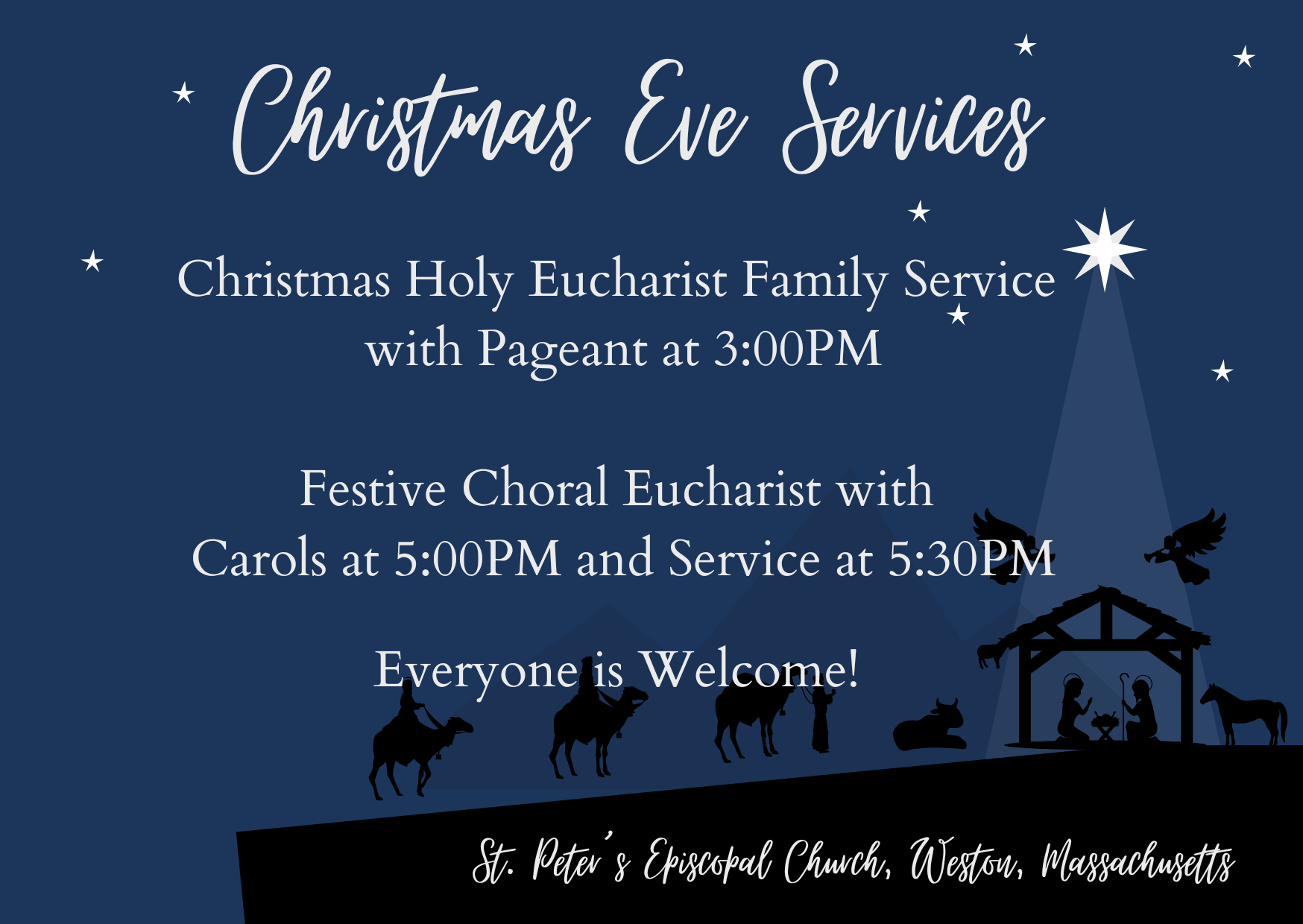 Christmas Eve Services

Christmas Holy Eucharist Family Service with Pageant at 3:00PM

Festive Choral Eucharist with Carols at 5:00PM and Service at 5:30PM

Everyone is Welcome!

St. Peter's Episcopal Church, Weston, Massachusetts